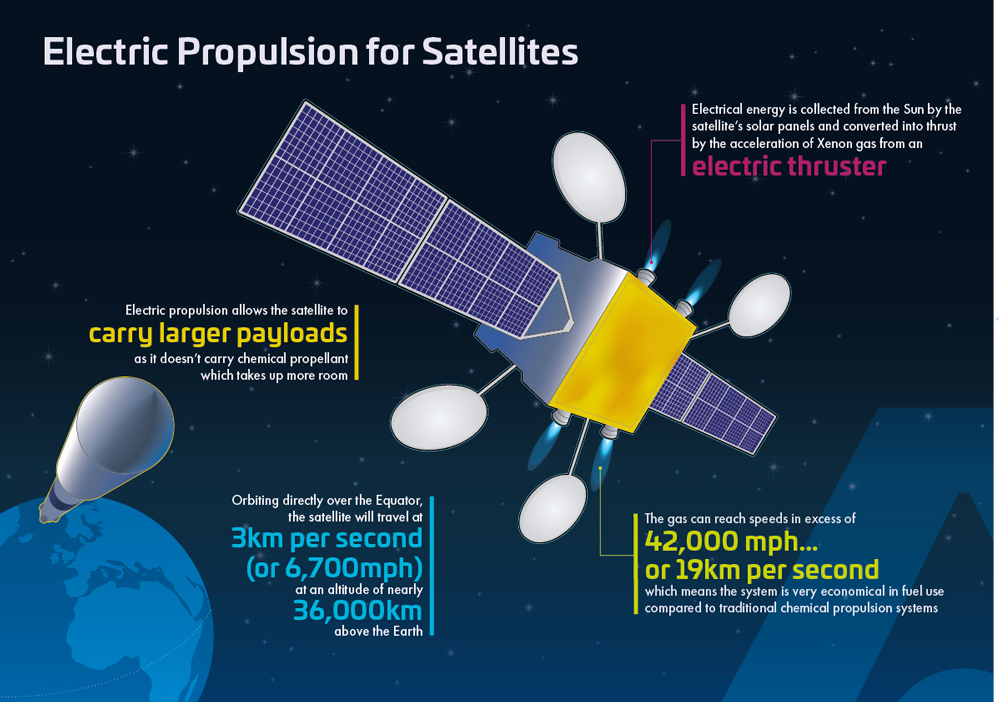 Electric Propulsion for Satellites

Electrical energy is collected from the Sun by the satellite's solar panels and converted into thrust by the acceleration of Xenon gas from an
electric thruster

Electric propulsion allows the satellite to
carry larger payloads
as it doesn't carry chemical propellant which takes up more room

Orbiting directly over the Equator, the satellite will travel at
3km per second (or 6,700mph)
at an altitude of nearly
36,000km
above the Earth

The gas can reach speeds in excess of
42,000 mph... or 19km per second
which means the system is very economical in fuel use compared to traditional chemical propulsion systems